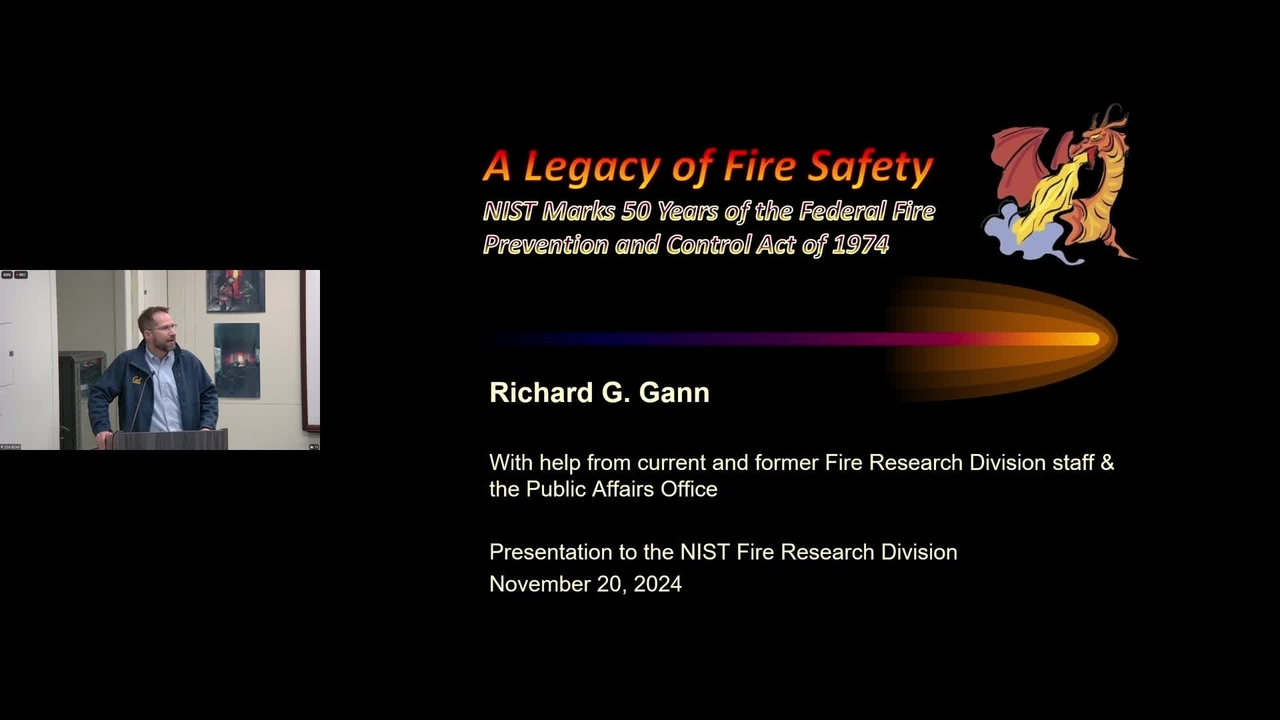 A Legacy of Fire Safety
NIST Marks 50 Years of the Federal Fire Prevention and Control Act of 1974

Richard G. Gann

With help from current and former Fire Research Division staff & the Public Affairs Office

Presentation to the NIST Fire Research Division
November 20, 2024